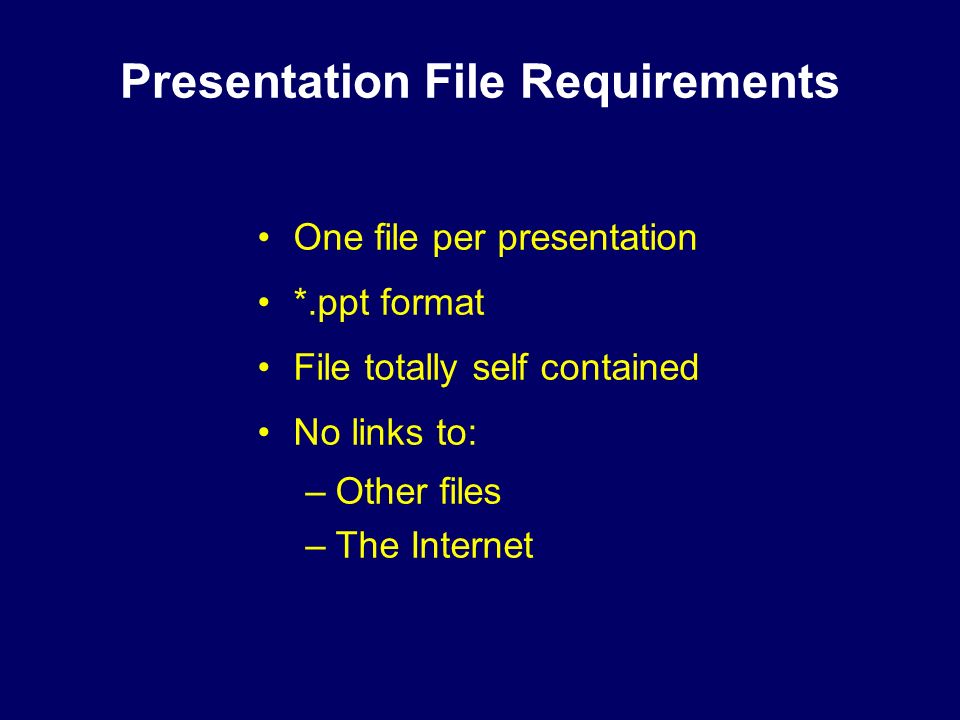 Presentation File Requirements

• One file per presentation
• *.ppt format
• File totally self contained
• No links to:
– Other files
– The Internet